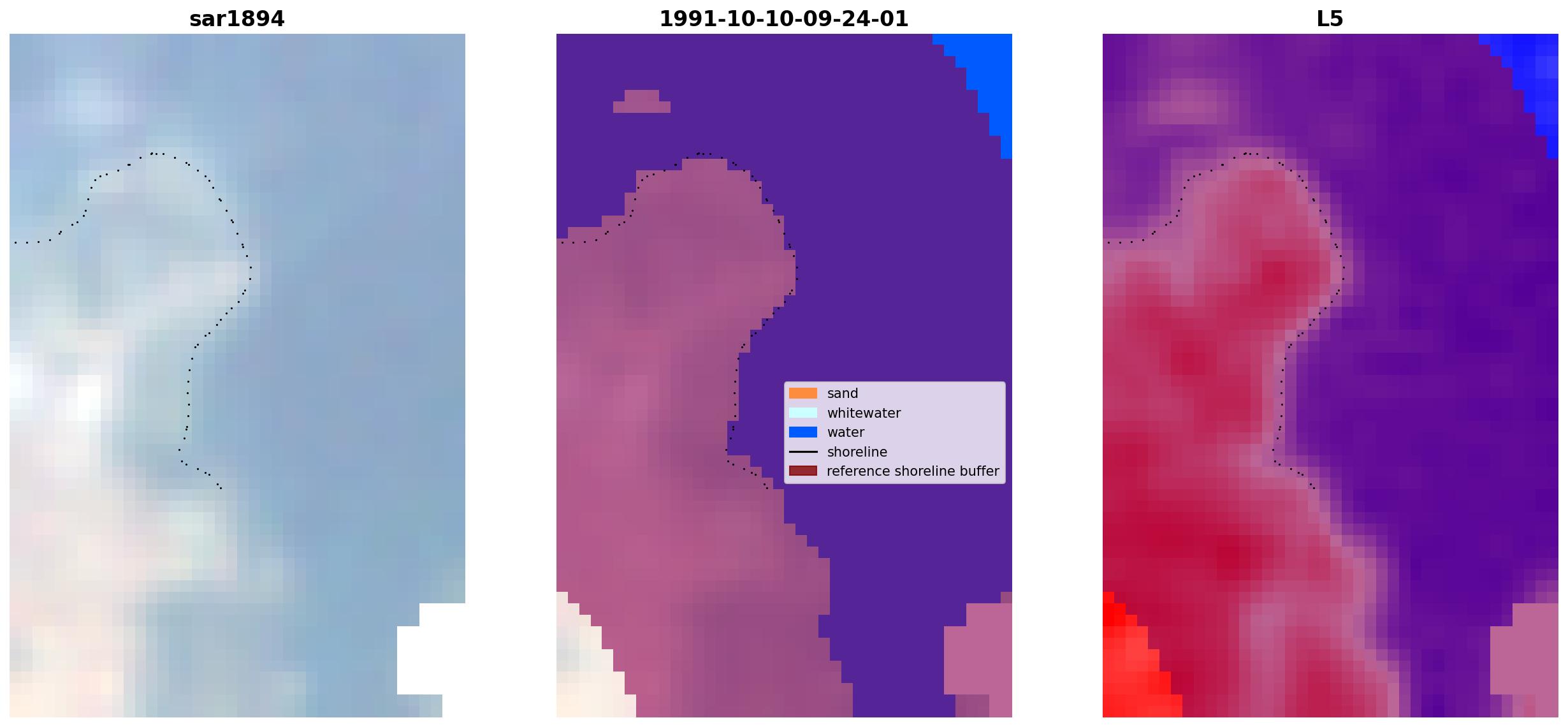 sar1894

1991-10-10-09-24-01

sand
whitewater
water
shoreline
reference shoreline buffer

L5